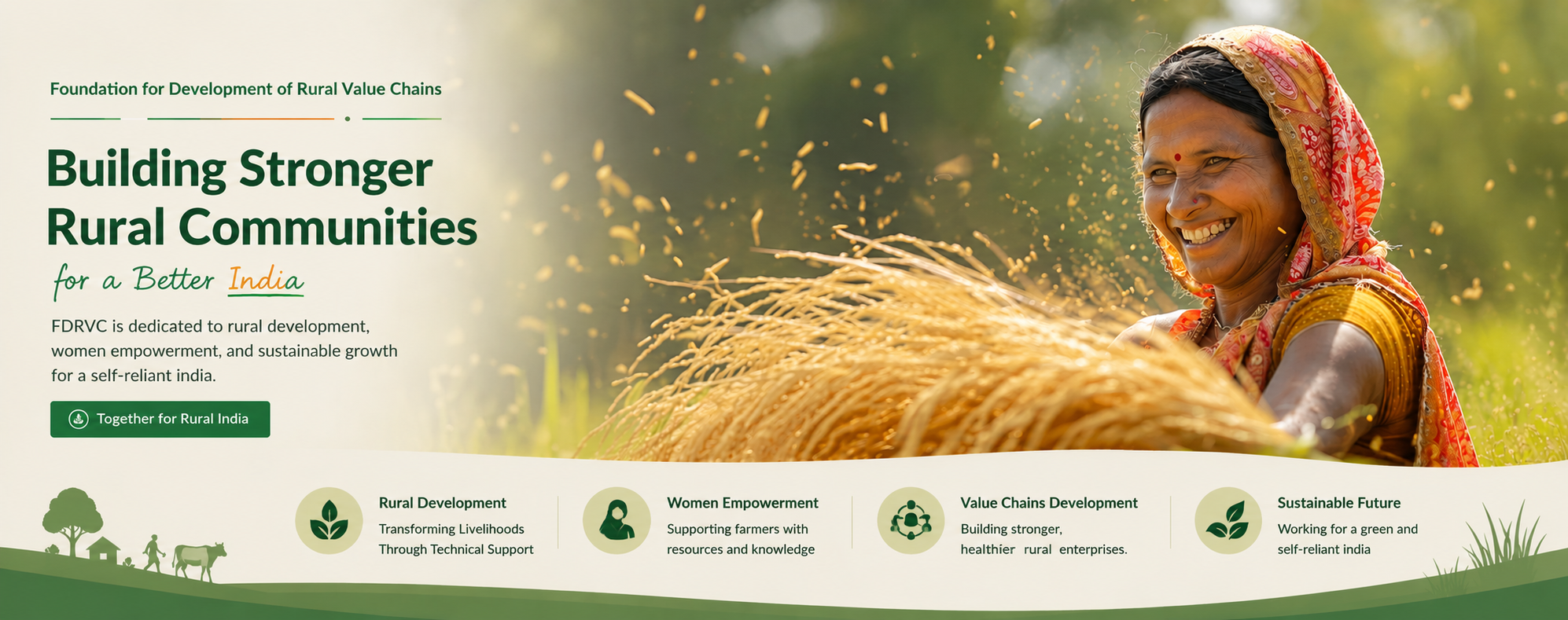 Foundation for Development of Rural Value Chains

Building Stronger Rural Communities

for a Better India

FDRVC is dedicated to rural development, women empowerment, and sustainable growth for a self-reliant india.

Together for Rural India

Rural Development
Transforming Livelihoods Through Technical Support

Women Empowerment
Supporting farmers with resources and knowledge

Value Chains Development
Building stronger, healthier rural enterprises.

Sustainable Future
Working for a green and self-reliant india